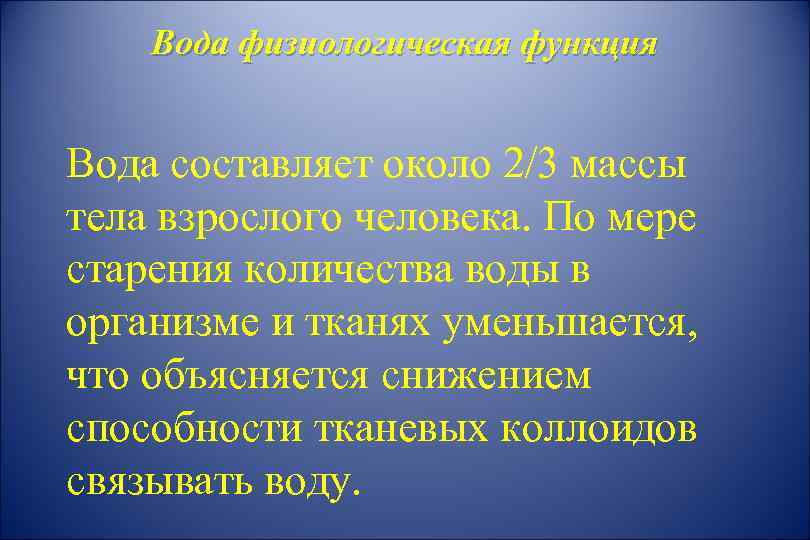 Вода физиологическая функция

Вода составляет около 2/3 массы тела взрослого человека. По мере старения количества воды в организме и тканях уменьшается, что объясняется снижением способности тканевых коллоидов связывать воду.